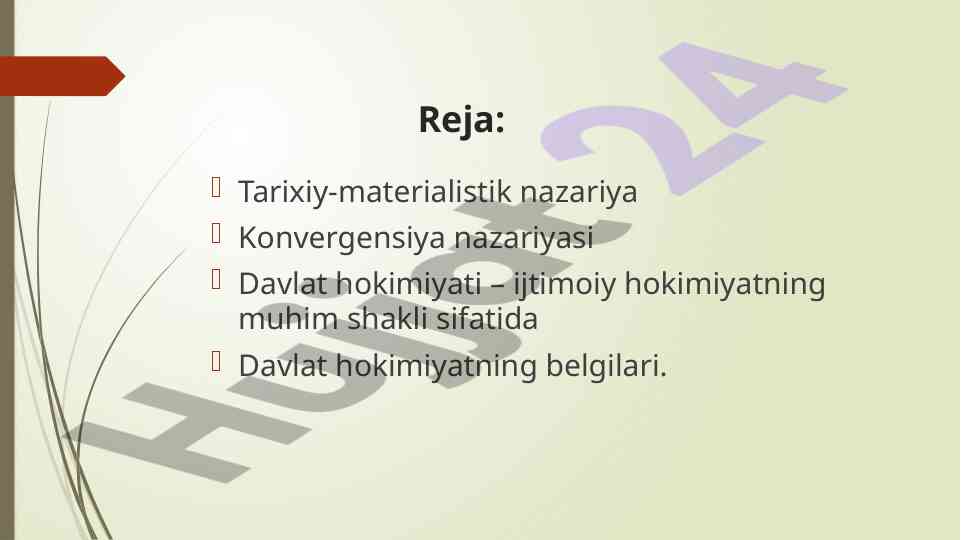 Reja:

Tarixiy-materialistik nazariya
Konvergensiya nazariyasi
Davlat hokimiyati – ijtimoiy hokimiyatning muhim shakli sifatida
Davlat hokimiyatning belgilari.

Hujjat24